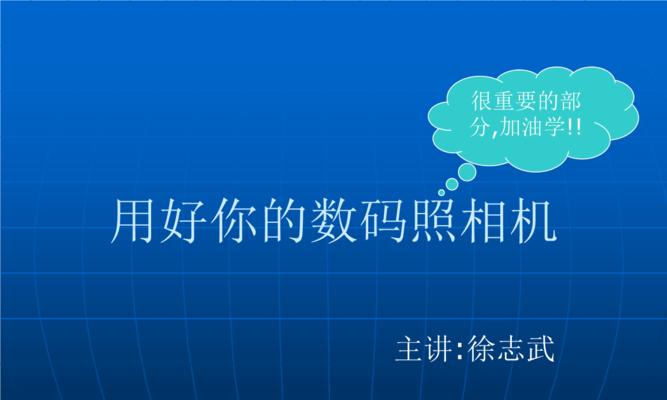 很重要的部分,加油学!!

用好你的数码照相机

主讲:徐志武